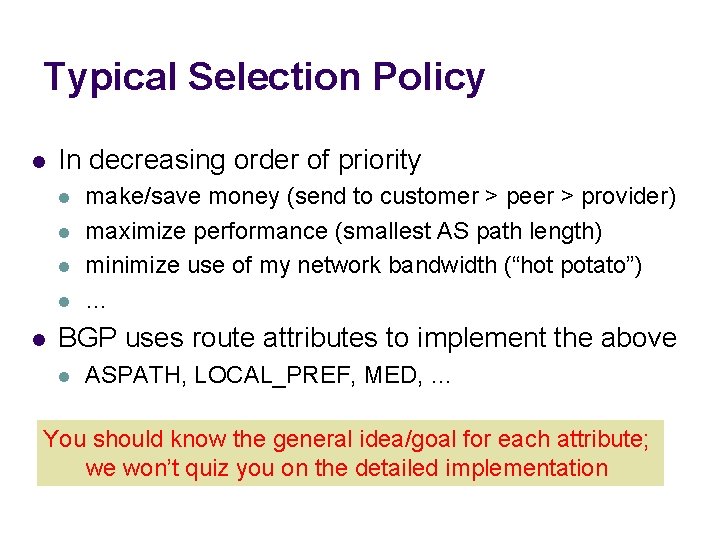 Typical Selection Policy

- In decreasing order of priority
  - make/save money (send to customer > peer > provider)
  - maximize performance (smallest AS path length)
  - minimize use of my network bandwidth (“hot potato”)
  - ...
- BGP uses route attributes to implement the above
  - ASPATH, LOCAL_PREF, MED, ...

You should know the general idea/goal for each attribute; we won’t quiz you on the detailed implementation